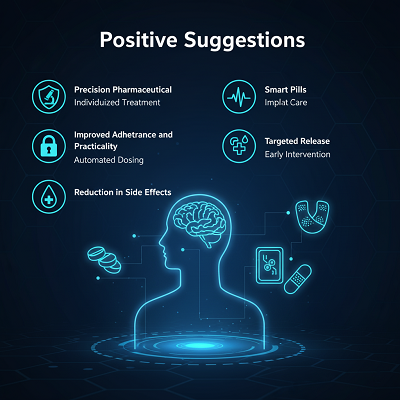 Positive Suggestions

Precision Pharmaceutical
Individuized Treatment

Improved Adhetrance and Practicality
Automated Dosing

Reduction in Side Effects

Smart Pills
Implat Care

Targeted Release
Early Intervention